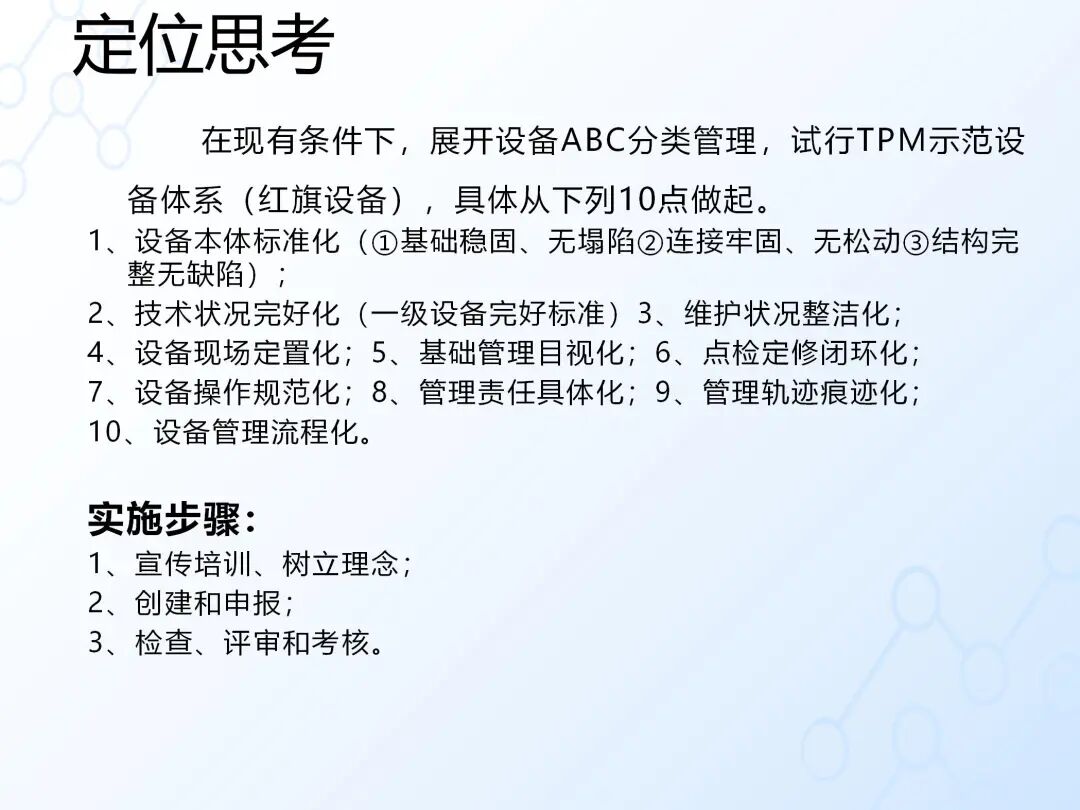 定位思考

在现有条件下，展开设备ABC分类管理，试行TPM示范设备体系（红旗设备），具体从下列10点做起。

1、设备本体标准化（①基础稳固、无塌陷②连接牢固、无松动③结构完整无缺陷）；

2、技术状况完好化（一级设备完好标准）3、维护状况整洁化；

4、设备现场定置化；5、基础管理目视化；6、点检定修闭环化；

7、设备操作规范化；8、管理责任具体化；9、管理轨迹痕迹化；

10、设备管理流程化。

实施步骤：

1、宣传培训、树立理念；

2、创建和申报；

3、检查、评审和考核。